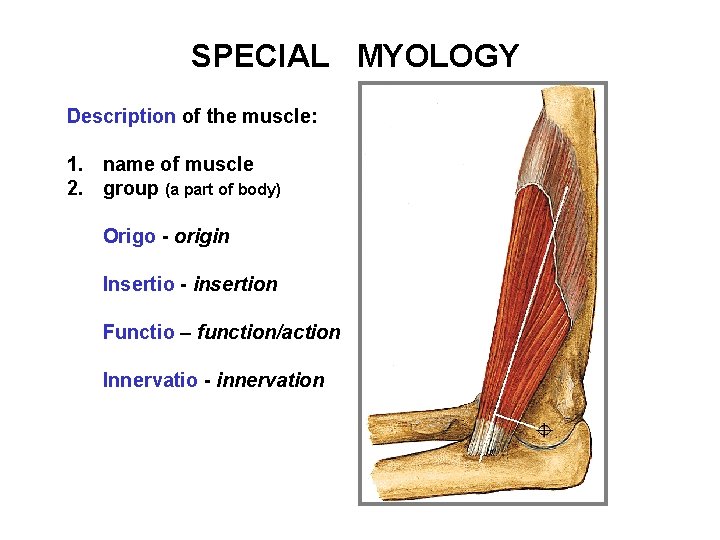 SPECIAL MYOLOGY

Description of the muscle:

1. name of muscle
2. group (a part of body)

Origo - origin

Insertio - insertion

Functio – function/action

Innervatio - innervation